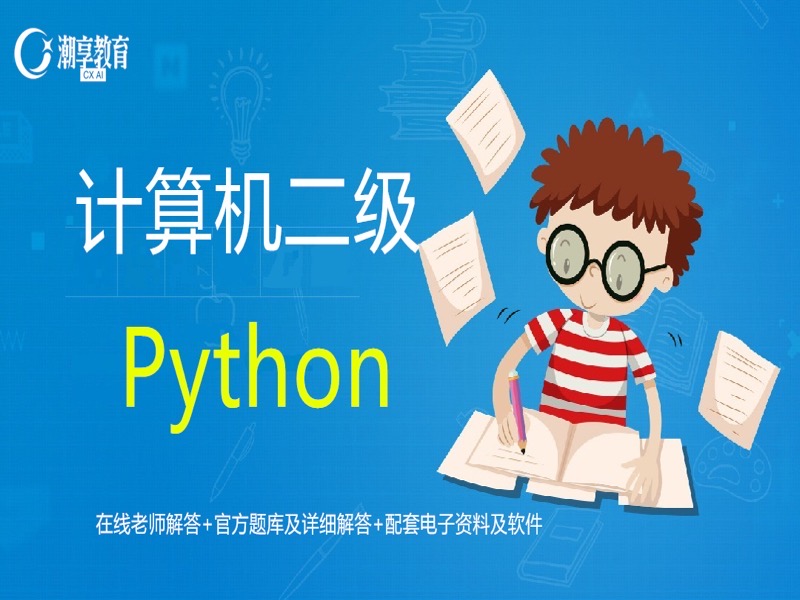 潮享教育
CX AI

计算机二级

Python

在线老师解答+官方题库及详细解答+配套电子资料及软件